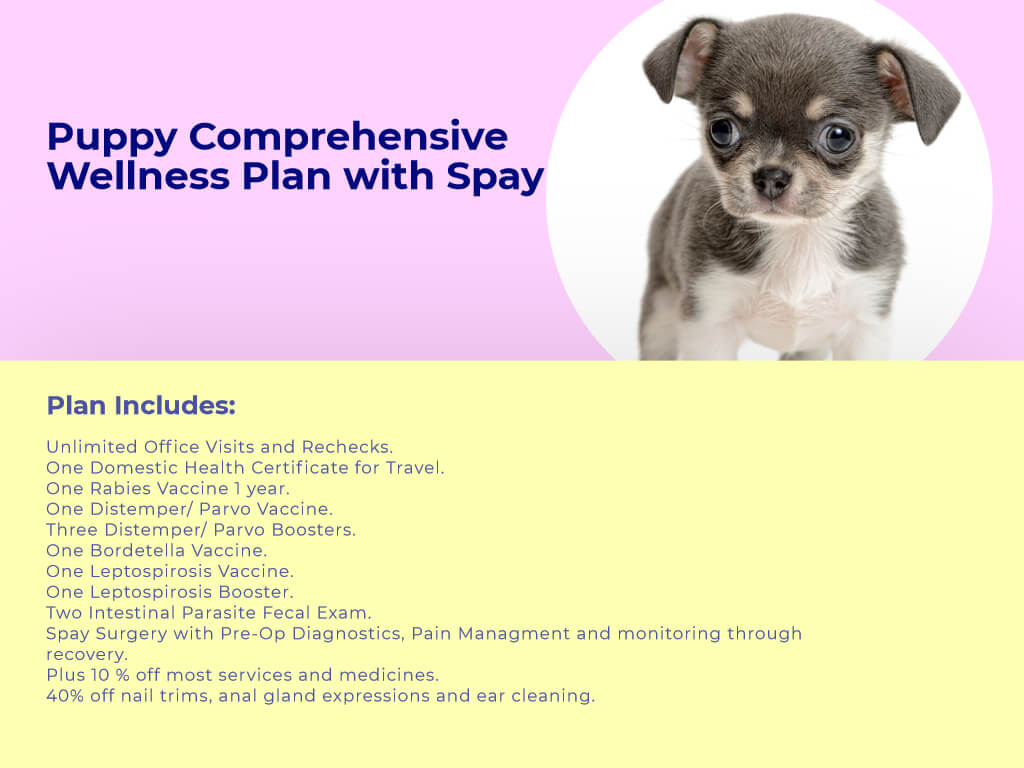 Puppy Comprehensive Wellness Plan with Spay

Plan Includes:

Unlimited Office Visits and Rechecks.
One Domestic Health Certificate for Travel.
One Rabies Vaccine 1 year.
One Distemper/ Parvo Vaccine.
Three Distemper/ Parvo Boosters.
One Bordetella Vaccine.
One Leptospirosis Vaccine.
One Leptospirosis Booster.
Two Intestinal Parasite Fecal Exam.
Spay Surgery with Pre-Op Diagnostics, Pain Managment and monitoring through recovery.
Plus 10 % off most services and medicines.
40% off nail trims, anal gland expressions and ear cleaning.